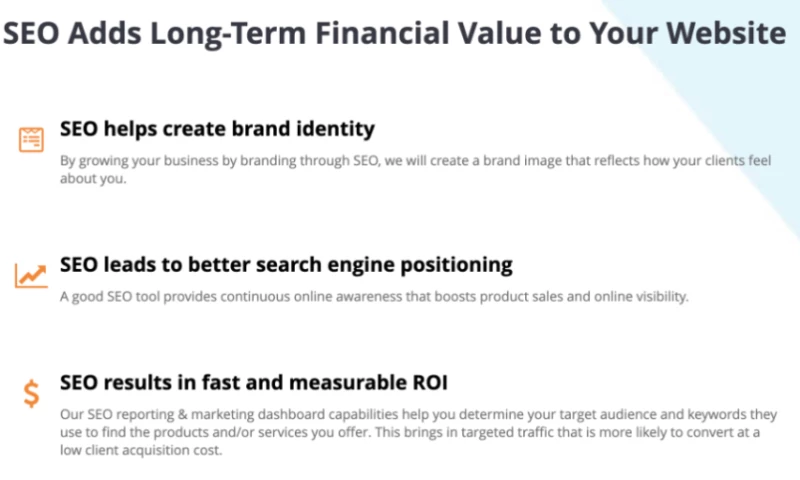 SEO Adds Long-Term Financial Value to Your Website

SEO helps create brand identity

By growing your business by branding through SEO, we will create a brand image that reflects how your clients feel about you.

SEO leads to better search engine positioning

A good SEO tool provides continuous online awareness that boosts product sales and online visibility.

$

SEO results in fast and measurable ROI

Our SEO reporting & marketing dashboard capabilities help you determine your target audience and keywords they use to find the products and/or services you offer. This brings in targeted traffic that is more likely to convert at a low client acquisition cost.